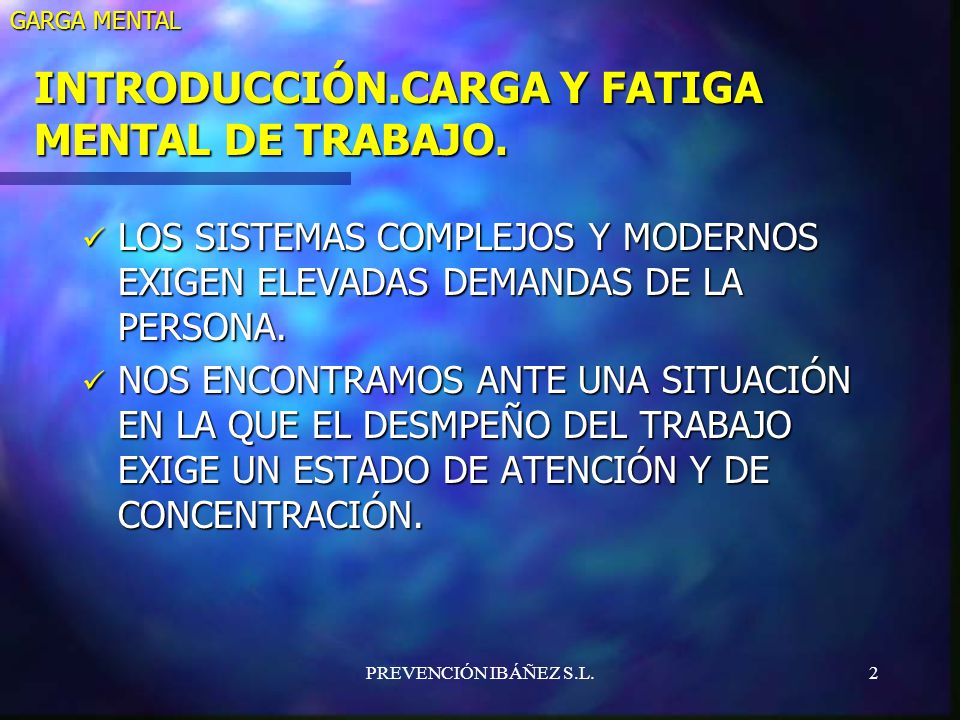 GARGA MENTAL

INTRODUCCIÓN.CARGA Y FATIGA MENTAL DE TRABAJO.

✓ LOS SISTEMAS COMPLEJOS Y MODERNOS EXIGEN ELEVADAS DEMANDAS DE LA PERSONA.

✓ NOS ENCONTRAMOS ANTE UNA SITUACIÓN EN LA QUE EL DESMPEÑO DEL TRABAJO EXIGE UN ESTADO DE ATENCIÓN Y DE CONCENTRACIÓN.

PREVENCIÓN IBÁÑEZ S.L.

2